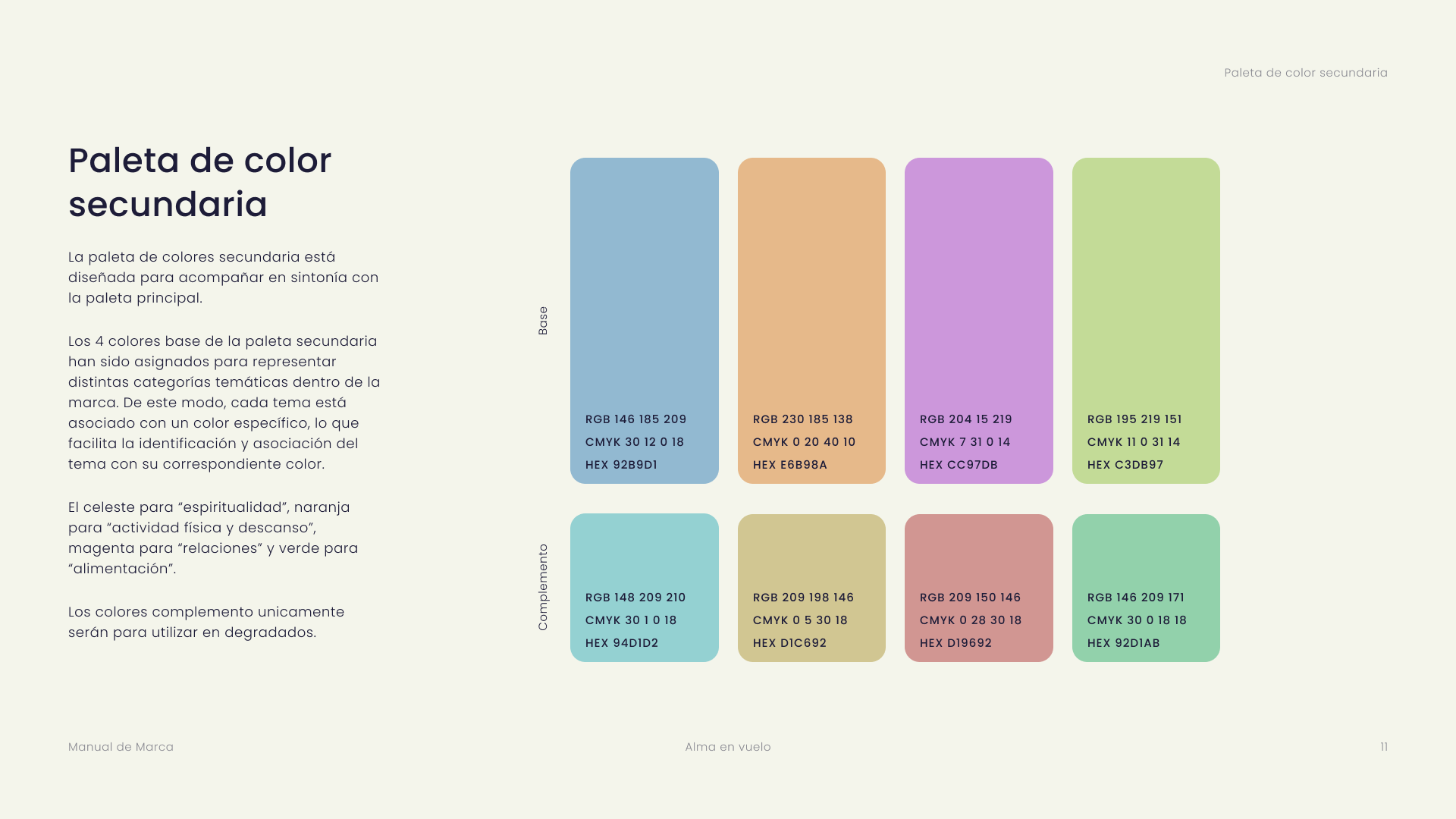 Paleta de color secundaria

Paleta de color secundaria

La paleta de colores secundaria está diseñada para acompañar en sintonía con la paleta principal.

Los 4 colores base de la paleta secundaria han sido asignados para representar distintas categorías temáticas dentro de la marca. De este modo, cada tema está asociado con un color específico, lo que facilita la identificación y asociación del tema con su correspondiente color.

El celeste para “espiritualidad”, naranja para “actividad física y descanso”, magenta para “relaciones” y verde para “alimentación”.

Los colores complemento unicamente serán para utilizar en degradados.

Base

RGB 146 185 209
CMYK 30 12 0 18
HEX 92B9D1

RGB 230 185 138
CMYK 0 20 40 10
HEX E6B98A

RGB 204 15 219
CMYK 7 31 0 14
HEX CC97DB

RGB 195 219 151
CMYK 11 0 31 14
HEX C3DB97

Complemento

RGB 148 209 210
CMYK 30 1 0 18
HEX 94D1D2

RGB 209 198 146
CMYK 0 5 30 18
HEX D1C692

RGB 209 150 146
CMYK 0 28 30 18
HEX D19692

RGB 146 209 171
CMYK 30 0 18 18
HEX 92D1AB

Manual de Marca

Alma en vuelo

11